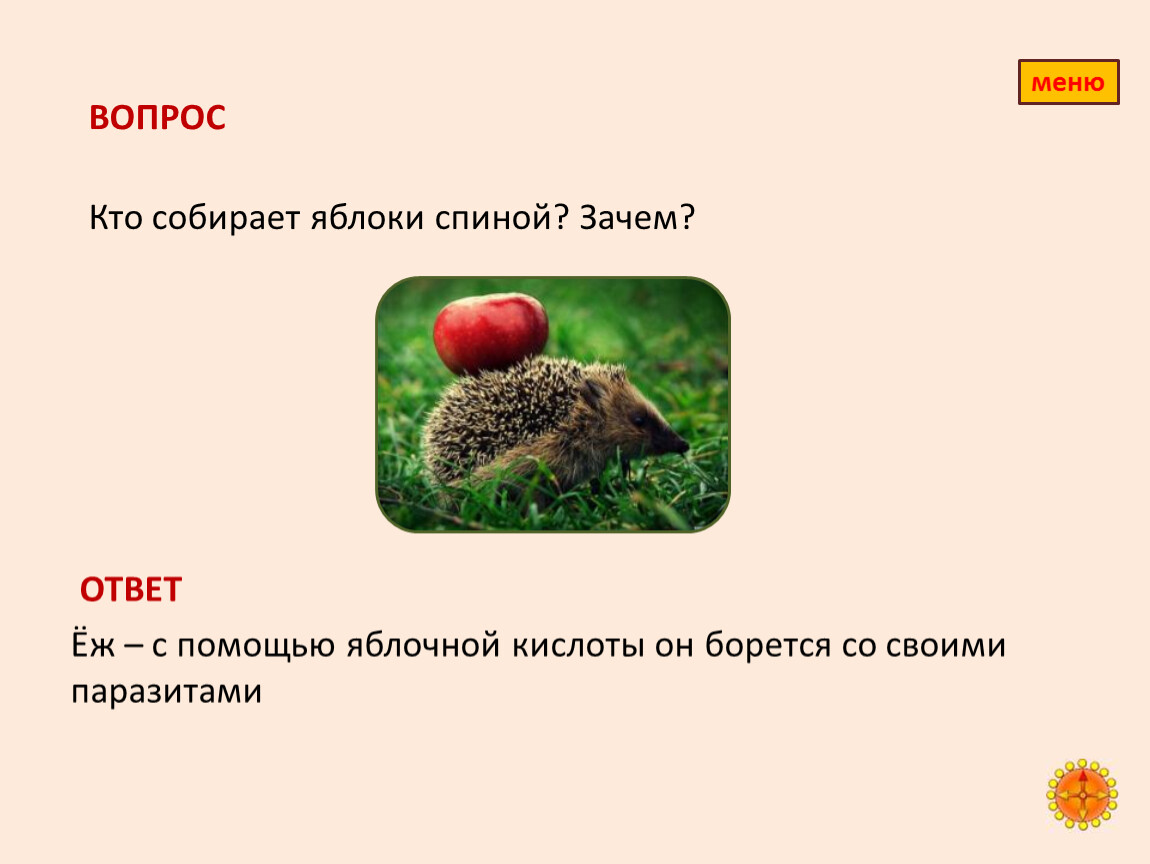 меню

ВОПРОС

Кто собирает яблоки спиной? Зачем?

ОТВЕТ

Ёж – с помощью яблочной кислоты он борется со своими паразитами